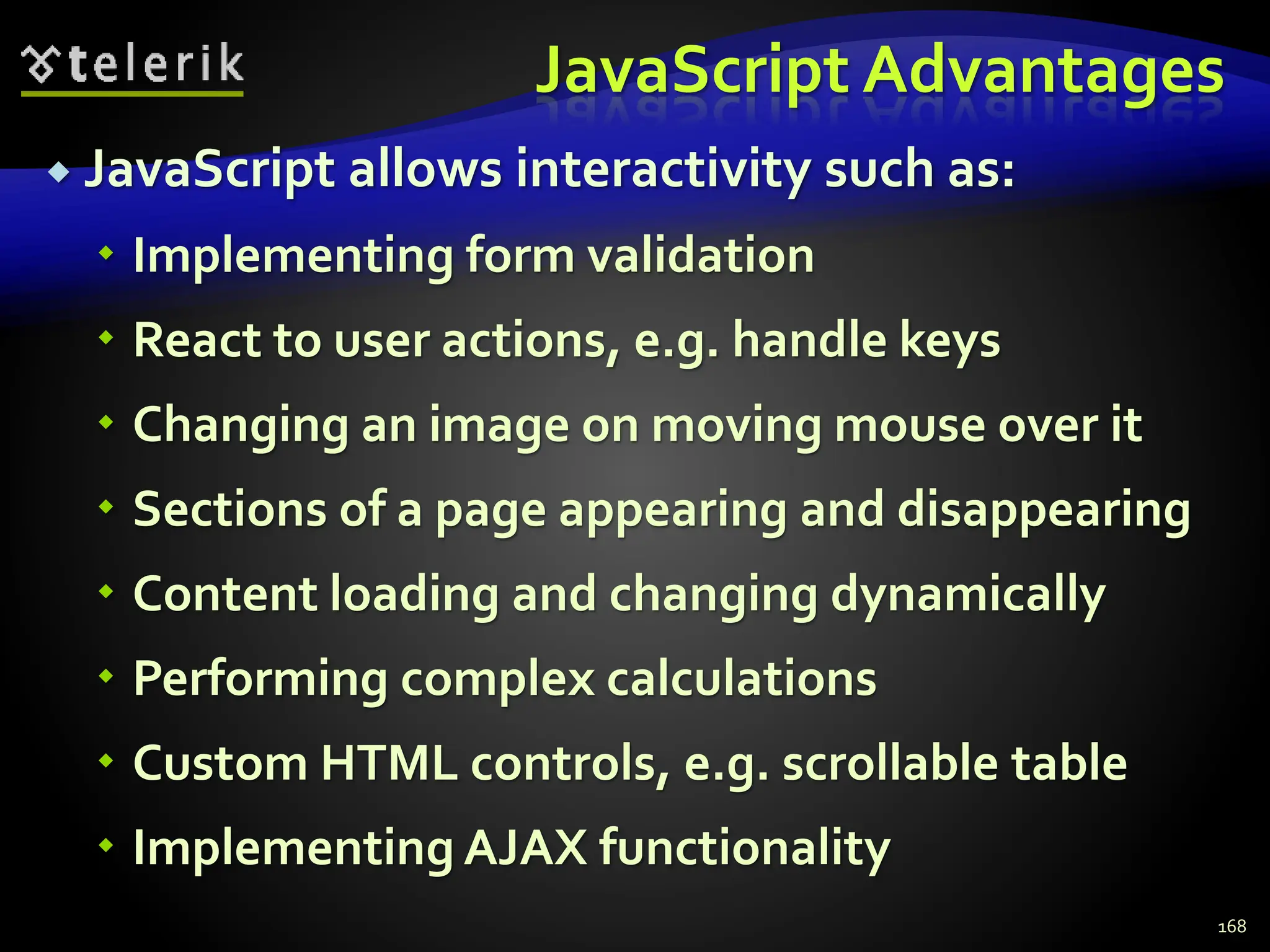 telerik

JavaScript Advantages

JavaScript allows interactivity such as:

Implementing form validation

React to user actions, e.g. handle keys

Changing an image on moving mouse over it

Sections of a page appearing and disappearing

Content loading and changing dynamically

Performing complex calculations

Custom HTML controls, e.g. scrollable table

Implementing AJAX functionality

168